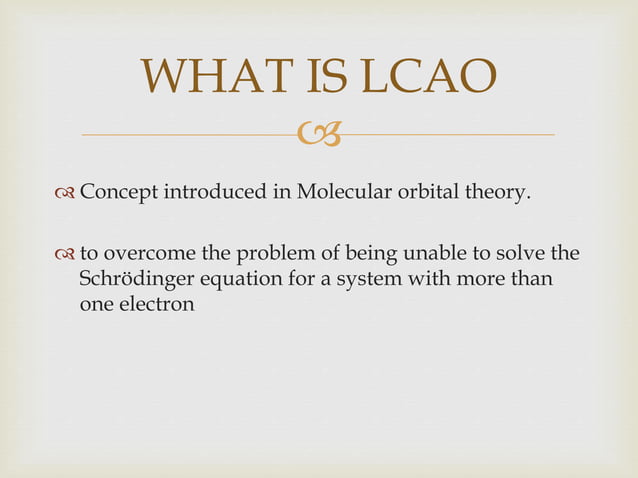 WHAT IS LCAO

Concept introduced in Molecular orbital theory.

to overcome the problem of being unable to solve the Schrödinger equation for a system with more than one electron